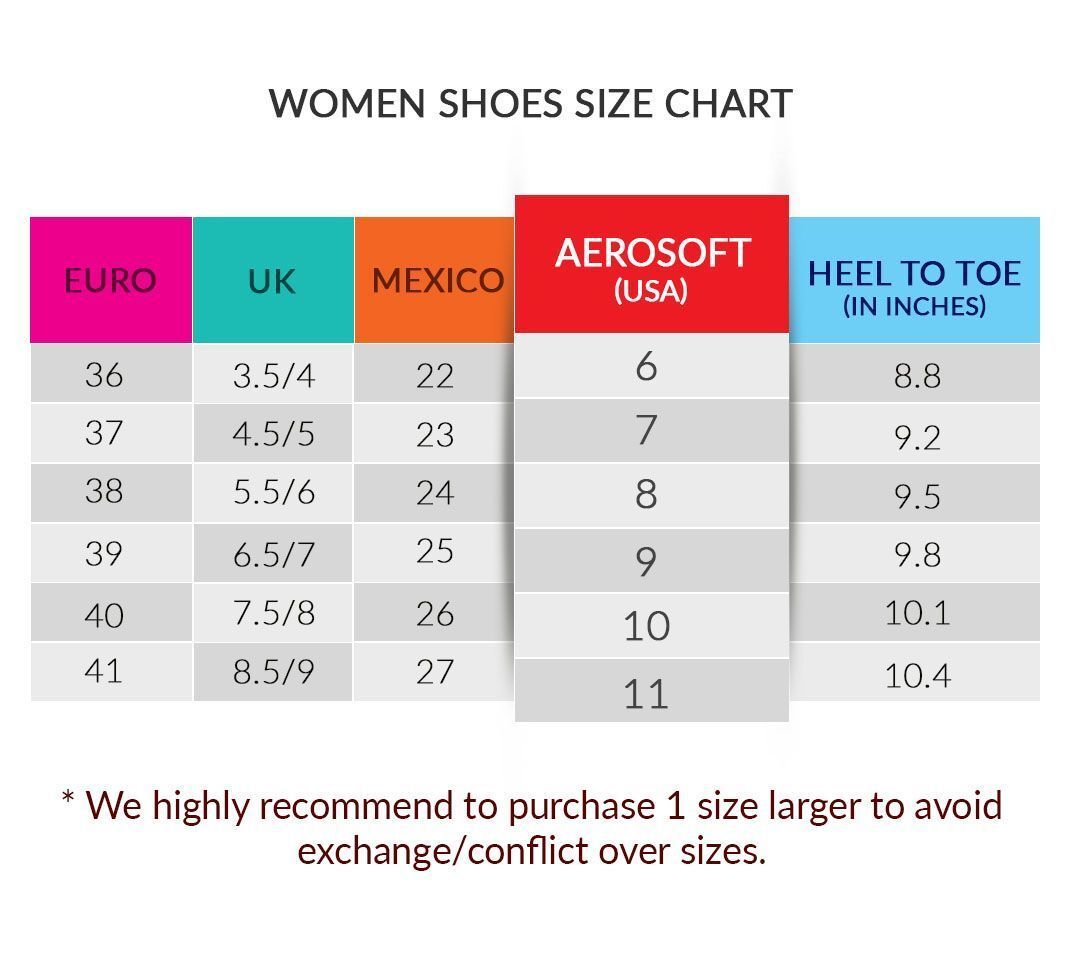 WOMEN SHOES SIZE CHART

| EURO | UK | MEXICO | AEROSOFT (USA) | HEEL TO TOE (IN INCHES) |
|---|---|---|---|---|
| 36 | 3.5/4 | 22 | 6 | 8.8 |
| 37 | 4.5/5 | 23 | 7 | 9.2 |
| 38 | 5.5/6 | 24 | 8 | 9.5 |
| 39 | 6.5/7 | 25 | 9 | 9.8 |
| 40 | 7.5/8 | 26 | 10 | 10.1 |
| 41 | 8.5/9 | 27 | 11 | 10.4 |

* We highly recommend to purchase 1 size larger to avoid exchange/conflict over sizes.